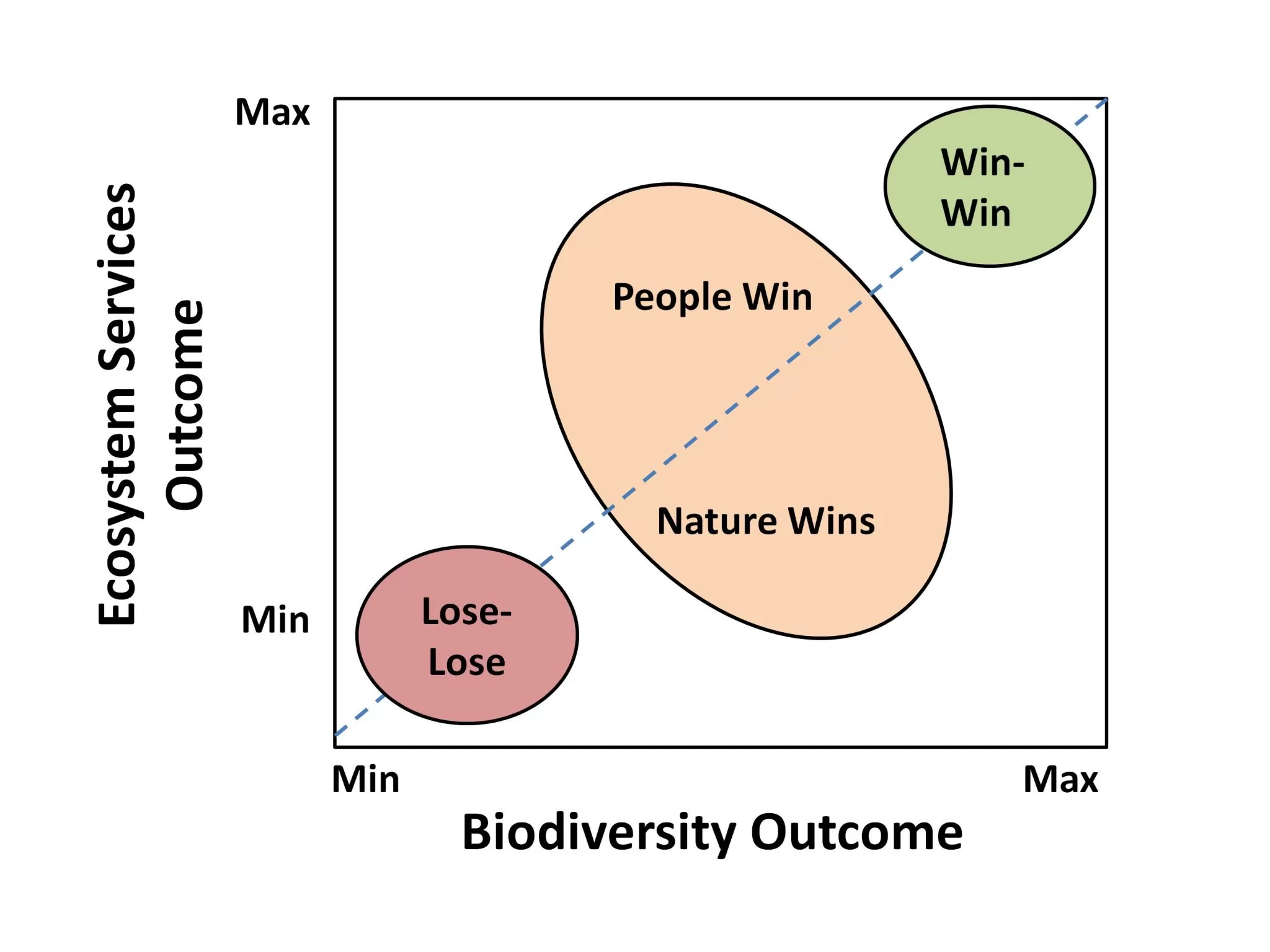 Ecosystem Services Outcome

Max

Min

Win-Win

People Win

Nature Wins

Lose-Lose

Min

Max

Biodiversity Outcome